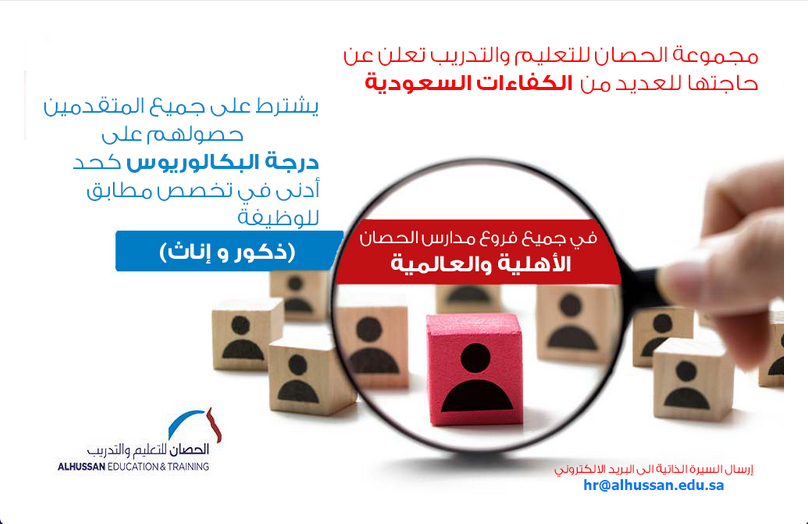 مجموعة الحصان للتعليم والتدريب تعلن عن حاجتها للعديد من الكفاءات السعودية

يشترط على جميع المتقدمين حصولهم على درجة البكالوريوس كحد أدنى في تخصص مطابق للوظيفة

(ذكور و إناث)

في جميع فروع مدارس الحصان
الأهلية والعالمية

الحصان للتعليم والتدريب
ALHUSSAN EDUCATION & TRAINING

إرسال السيرة الذاتية الى البريد الالكتروني
hr@alhussan.edu.sa